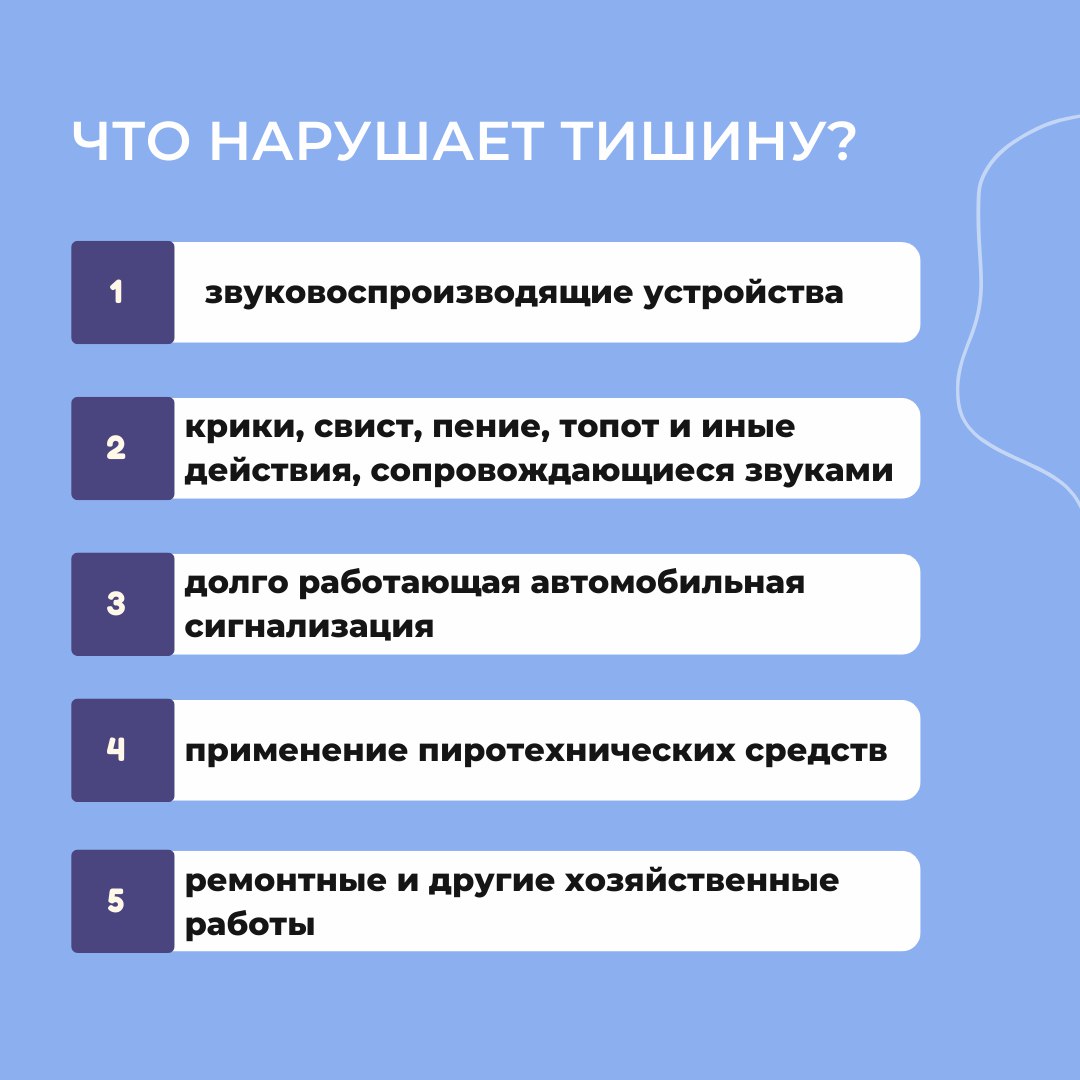 ЧТО НАРУШАЕТ ТИШИНУ?

1 звуковоспроизводящие устройства

2 крики, свист, пение, топот и иные действия, сопровождающиеся звуками

3 долго работающая автомобильная сигнализация

4 применение пиротехнических средств

5 ремонтные и другие хозяйственные работы